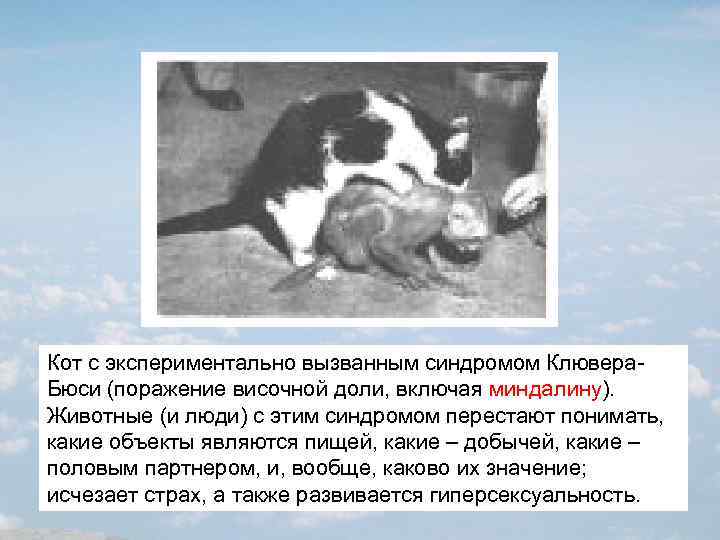 Кот с экспериментально вызванным синдромом Клювера-Бюси (поражение височной доли, включая миндалину). Животные (и люди) с этим синдромом перестают понимать, какие объекты являются пищей, какие – добычей, какие – половым партнером, и, вообще, каково их значение; исчезает страх, а также развивается гиперсексуальность.